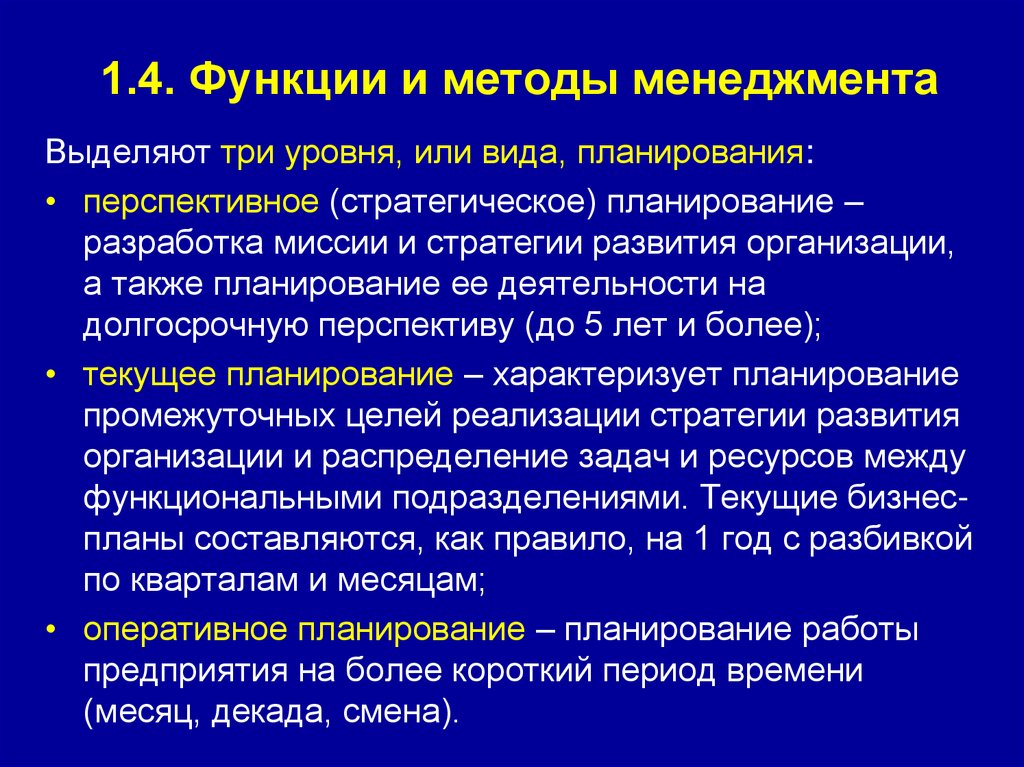 1.4. Функции и методы менеджмента

Выделяют три уровня, или вида, планирования:

• перспективное (стратегическое) планирование – разработка миссии и стратегии развития организации, а также планирование ее деятельности на долгосрочную перспективу (до 5 лет и более);

• текущее планирование – характеризует планирование промежуточных целей реализации стратегии развития организации и распределение задач и ресурсов между функциональными подразделениями. Текущие бизнес-планы составляются, как правило, на 1 год с разбивкой по кварталам и месяцам;

• оперативное планирование – планирование работы предприятия на более короткий период времени (месяц, декада, смена).